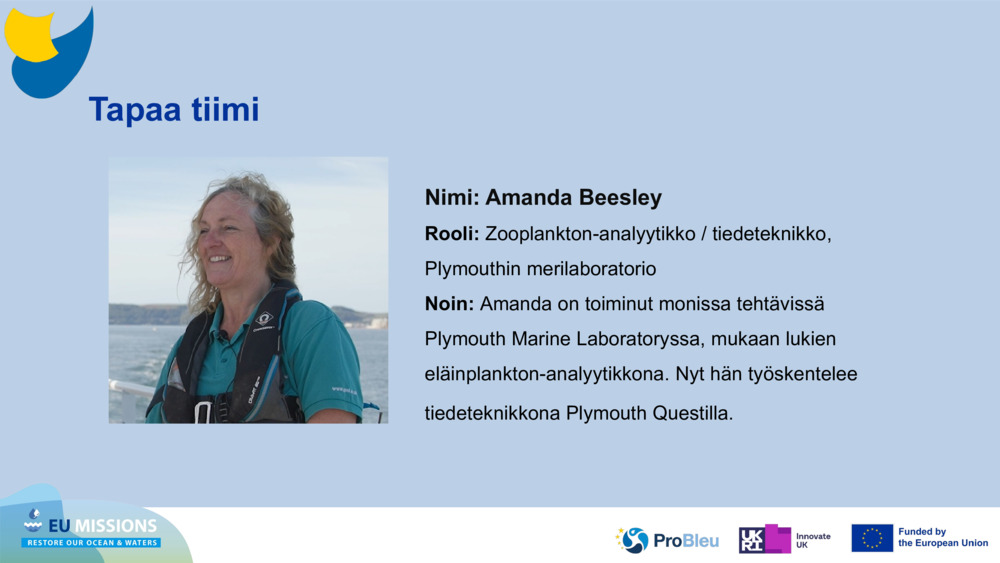 Tapaa tiimi

Nimi: Amanda Beesley
Rooli: Zooplankton-analyytikko / tiedeteknikko, Plymouthin merilaboratorio
Noin: Amanda on toiminut monissa tehtävissä Plymouth Marine Laboratoryssa, mukaan lukien eläinplankton-analyytikkona. Nyt hän työskentelee tiedeteknikkona Plymouth Questilla.

EU MISSIONS
RESTORE OUR OCEAN & WATERS

ProBleu

UKRI Innovate UK

Funded by the European Union